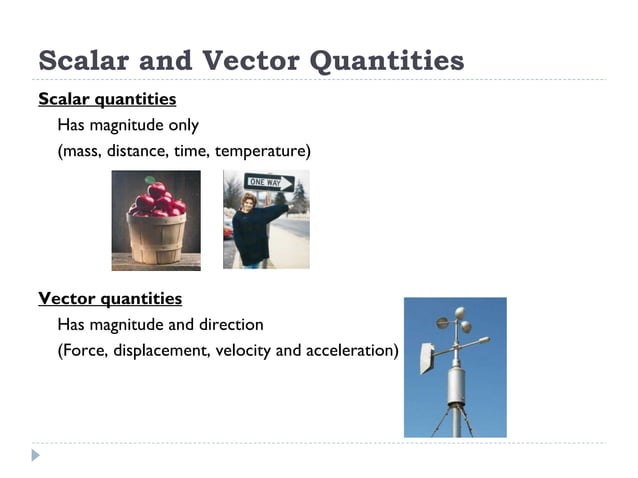 Scalar and Vector Quantities

Scalar quantities

Has magnitude only

(mass, distance, time, temperature)

ONE WAY

Vector quantities

Has magnitude and direction

(Force, displacement, velocity and acceleration)